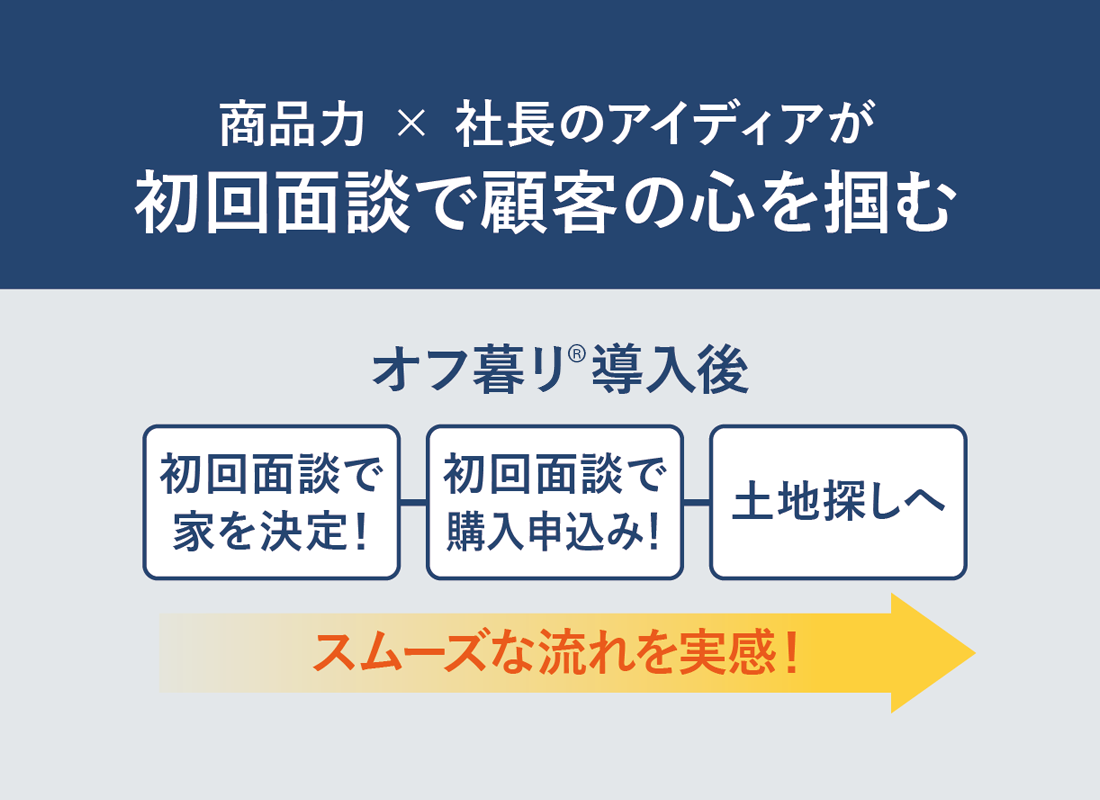 商品力 × 社長のアイディアが
初回面談で顧客の心を掴む

オフ暮リ®導入後

初回面談で家を決定!

初回面談で購入申込み!

土地探しへ

スムーズな流れを実感!